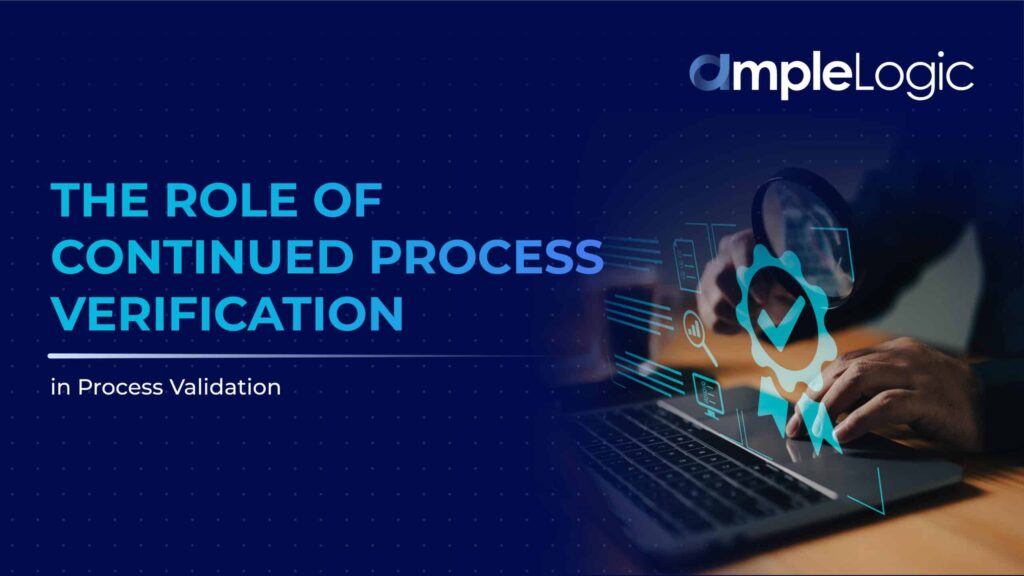 ampleLogic

THE ROLE OF CONTINUED PROCESS VERIFICATION

in Process Validation